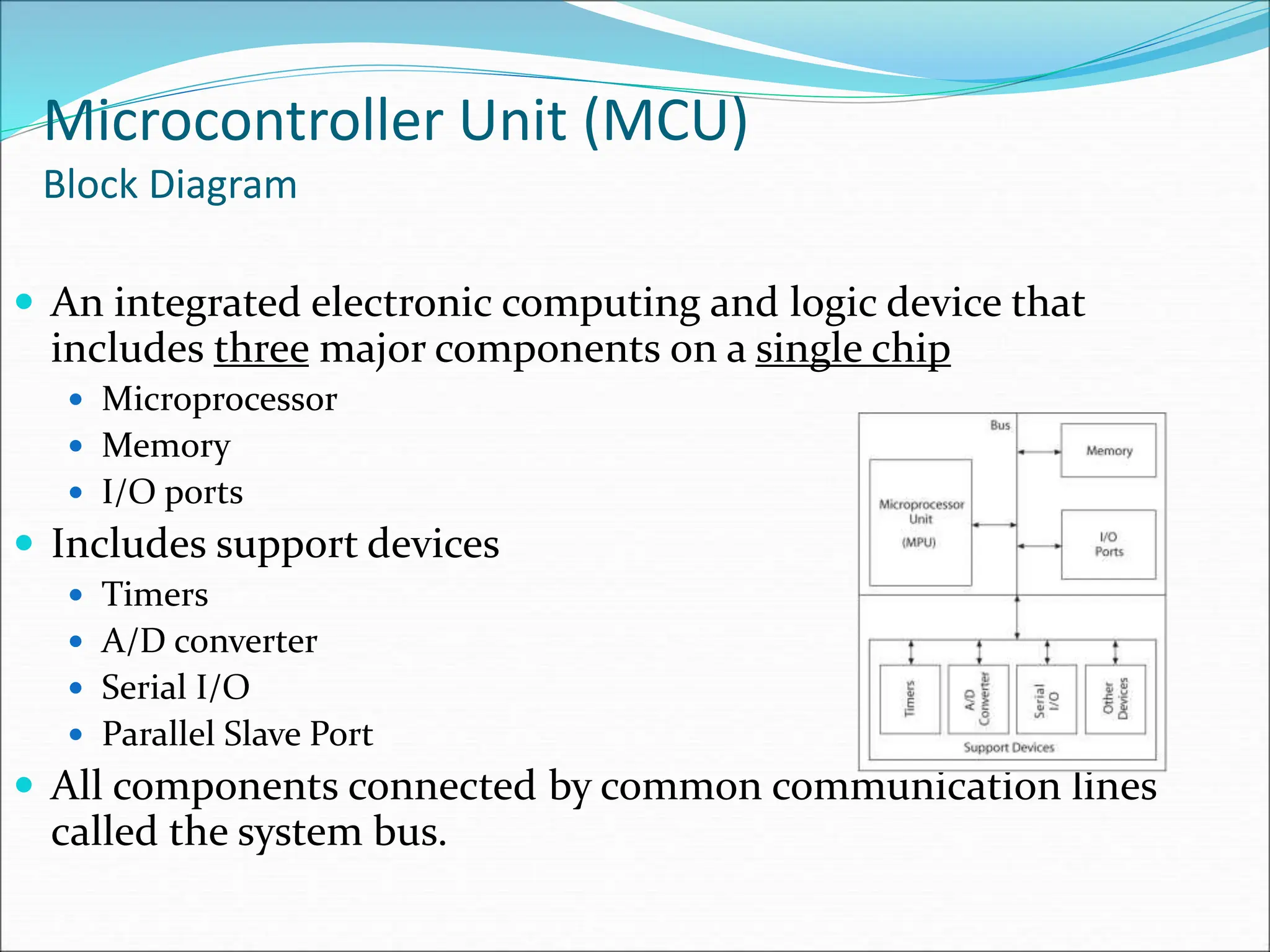 Microcontroller Unit (MCU)
Block Diagram

- An integrated electronic computing and logic device that includes three major components on a single chip
  - Microprocessor
  - Memory
  - I/O ports
- Includes support devices
  - Timers
  - A/D converter
  - Serial I/O
  - Parallel Slave Port
- All components connected by common communication lines called the system bus.

Bus
Memory
Microprocessor Unit (MPU)
I/O Ports
Timers
A/D Converter
Serial I/O
Other Devices
Support Devices